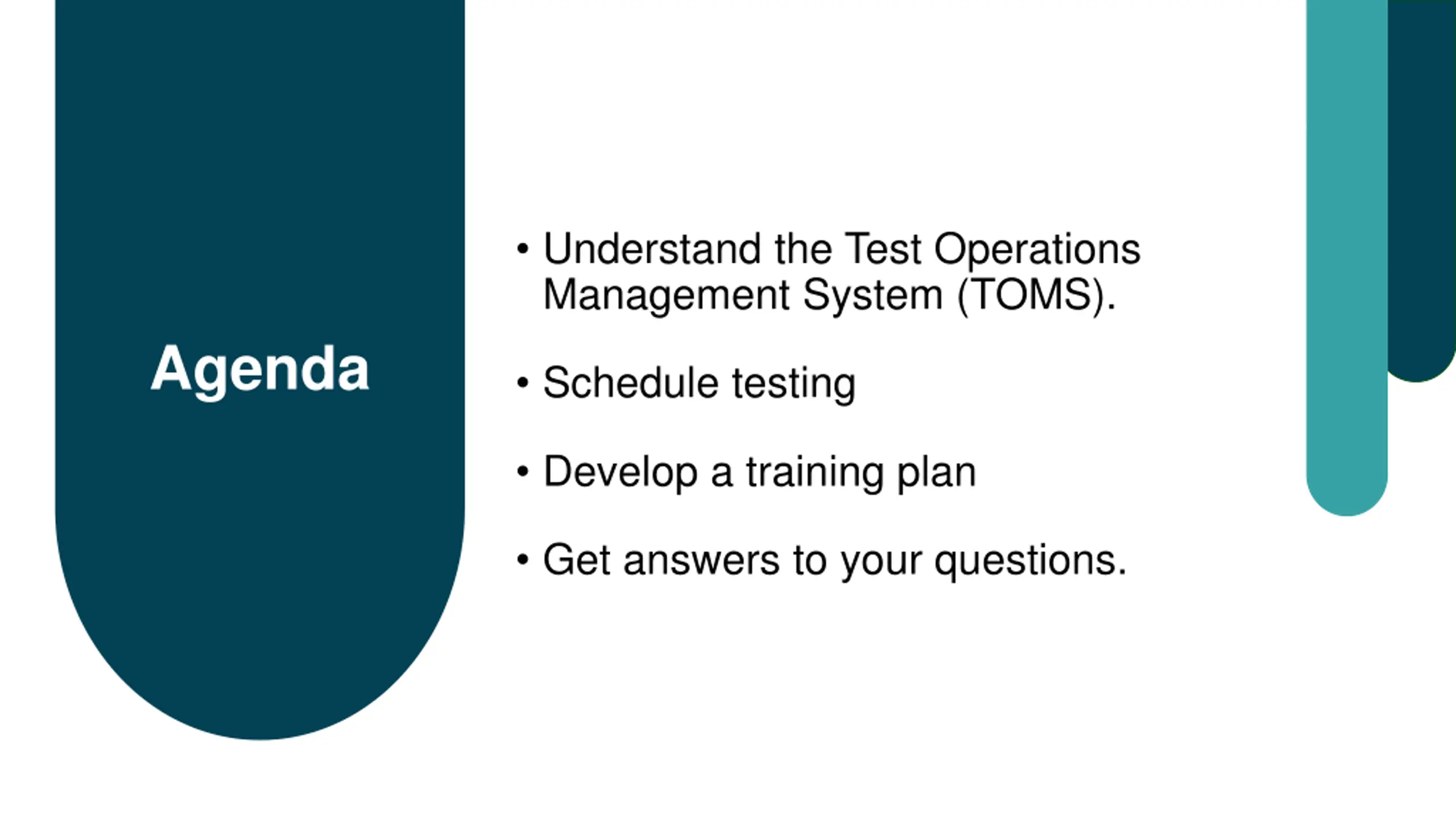 Agenda

• Understand the Test Operations Management System (TOMS).

• Schedule testing

• Develop a training plan

• Get answers to your questions.